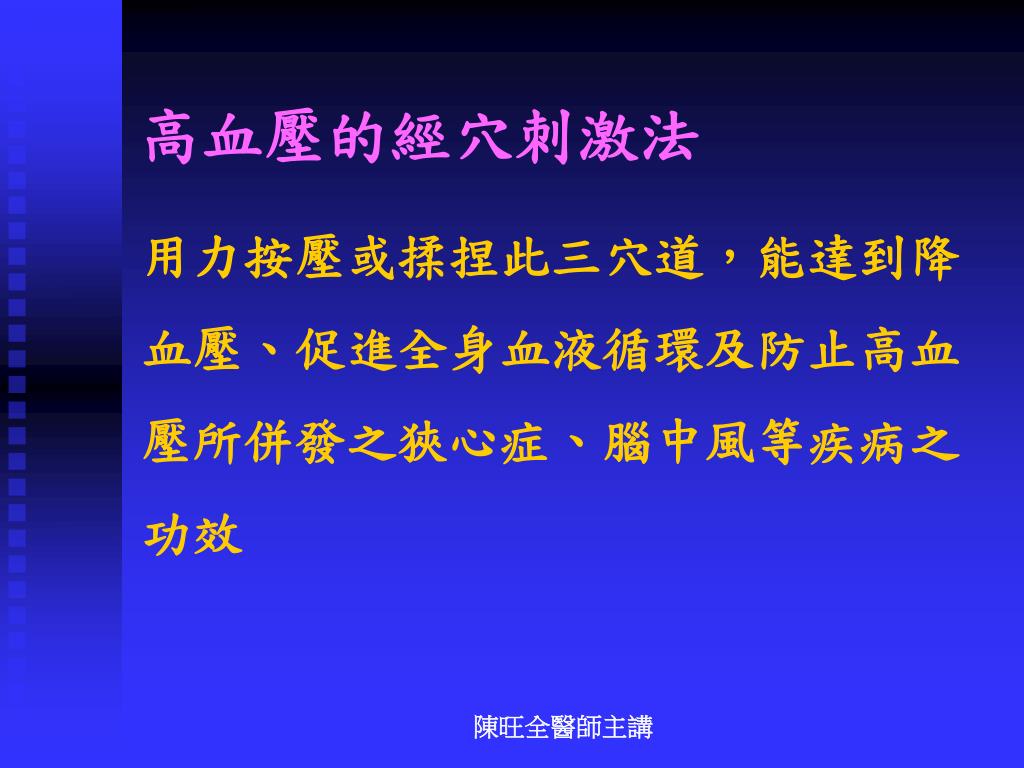 高血壓的經穴刺激法

用力按壓或揉捏此三穴道，能達到降血壓、促進全身血液循環及防止高血壓所併發之狹心症、腦中風等疾病之功效

陳旺全醫師主講